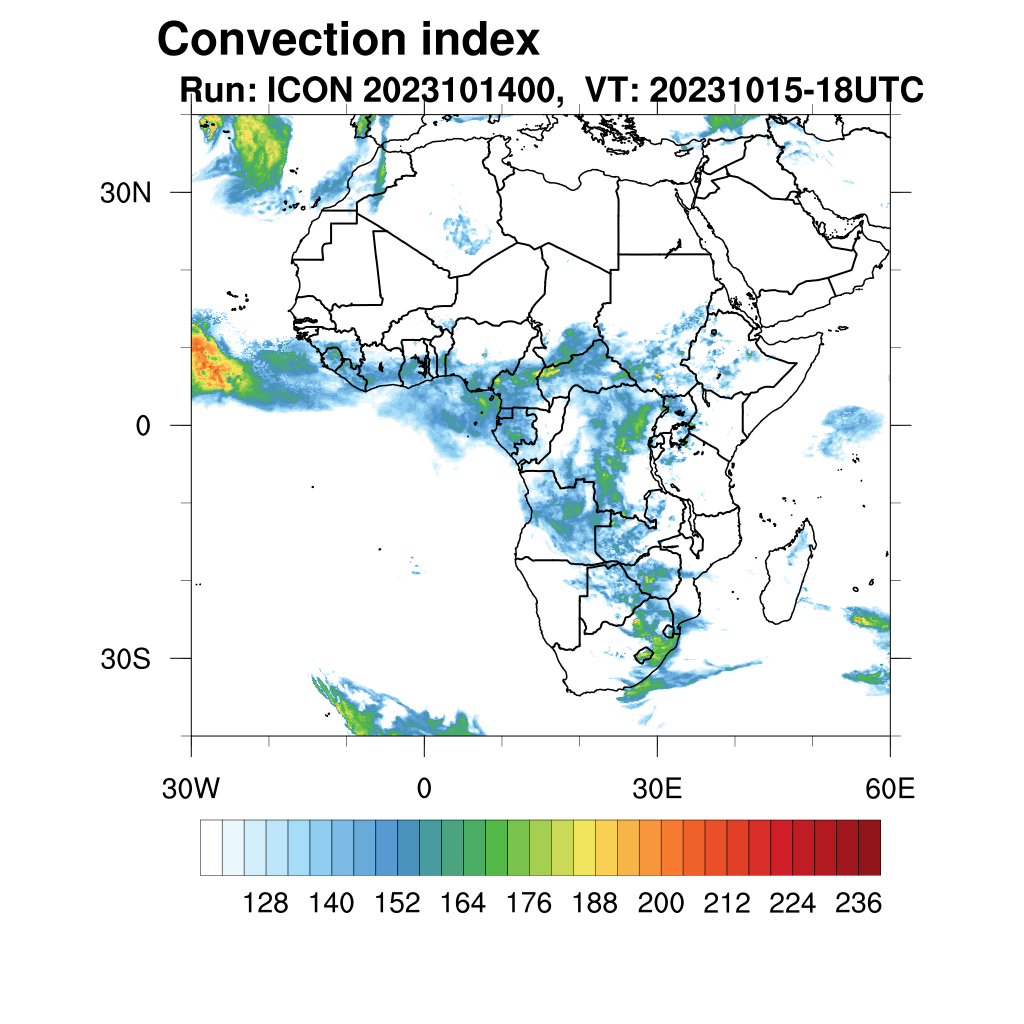 Convection index
Run: ICON 2023101400, VT: 20231015-18UTC

30N
0
30S

30W
0
30E
60E

128
140
152
164
176
188
200
212
224
236